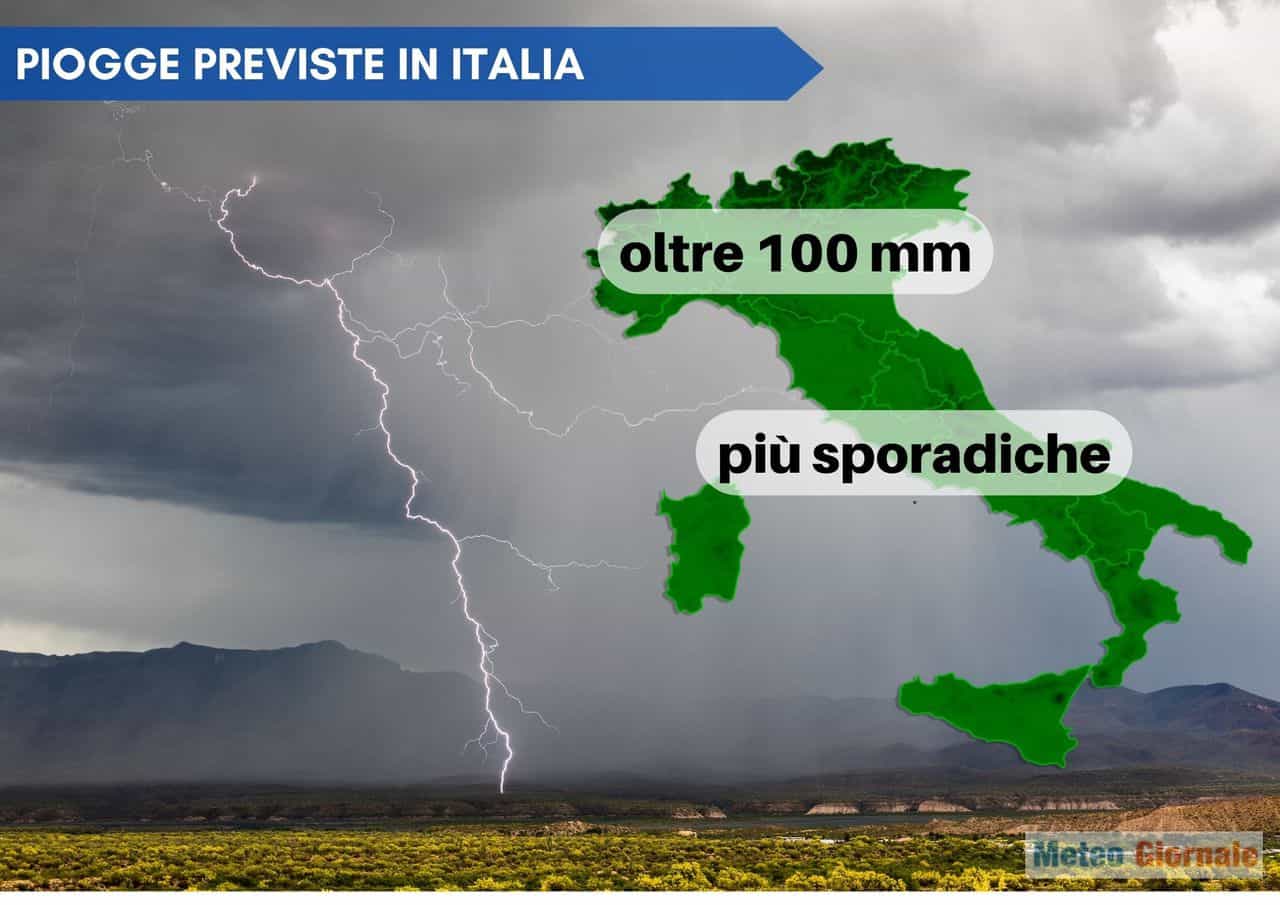 PIOGGE PREVISTE IN ITALIA

oltre 100 mm

più sporadiche

Meteo Giornale